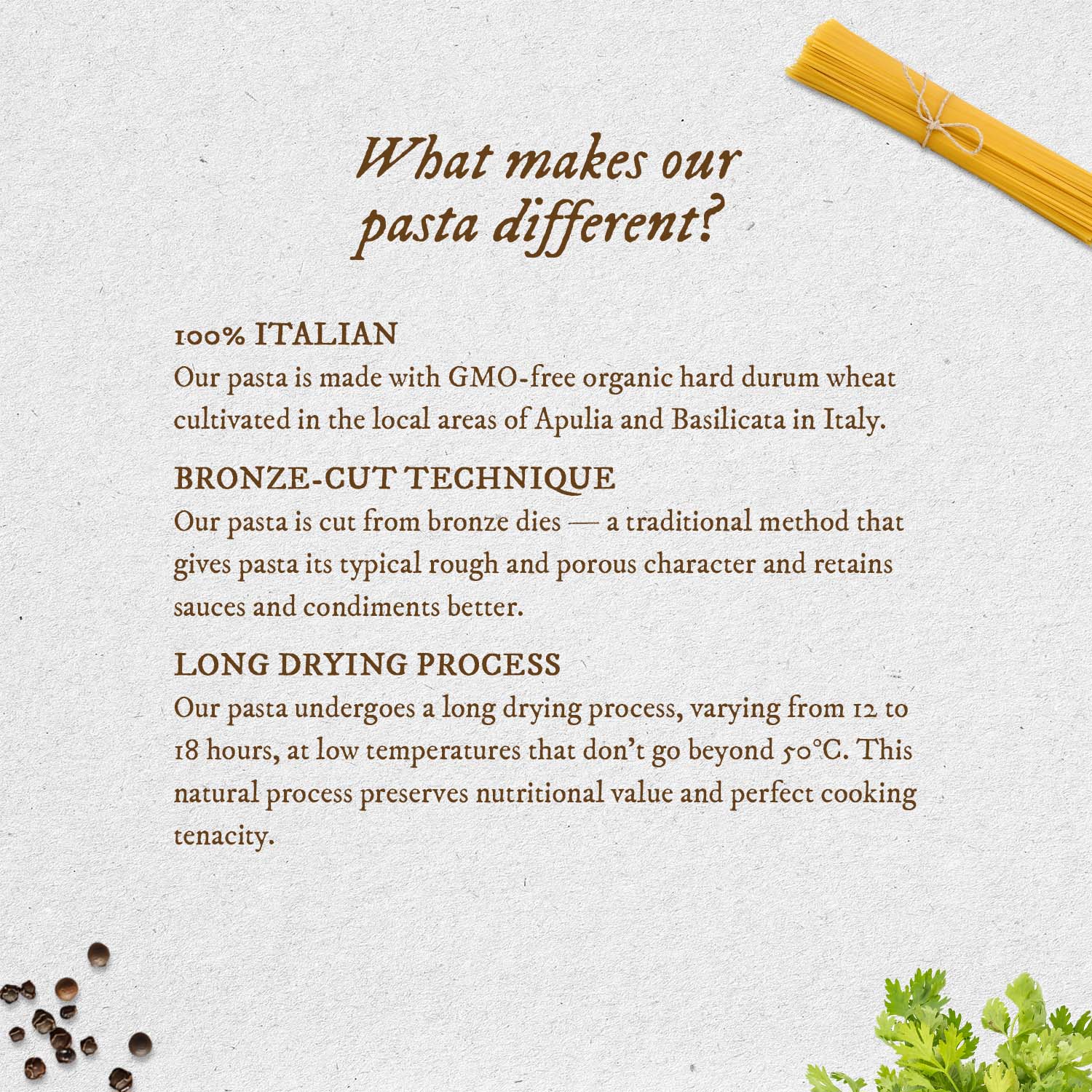 What makes our pasta different?

100% ITALIAN
Our pasta is made with GMO-free organic hard durum wheat cultivated in the local areas of Apulia and Basilicata in Italy.

BRONZE-CUT TECHNIQUE
Our pasta is cut from bronze dies — a traditional method that gives pasta its typical rough and porous character and retains sauces and condiments better.

LONG DRYING PROCESS
Our pasta undergoes a long drying process, varying from 12 to 18 hours, at low temperatures that don't go beyond 50°C. This natural process preserves nutritional value and perfect cooking tenacity.